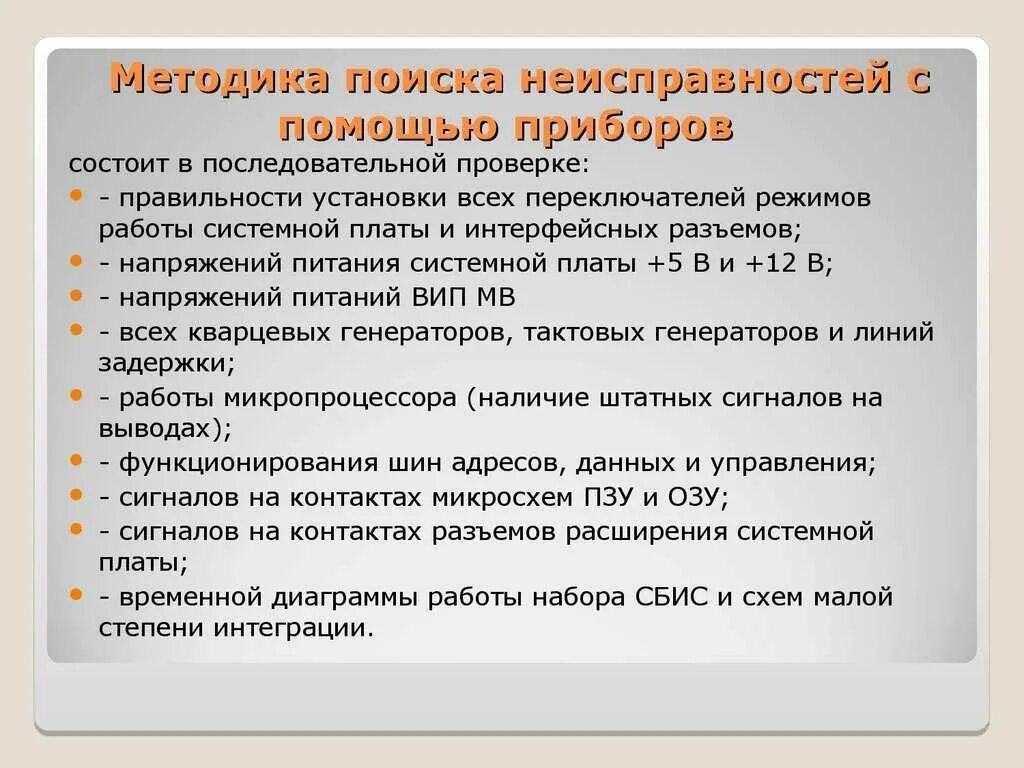 Методика поиска неисправностей с помощью приборов

состоит в последовательной проверке:

- - правильности установки всех переключателей режимов работы системной платы и интерфейсных разъемов;
- - напряжений питания системной платы +5 В и +12 В;
- - напряжений питаний ВИП МВ
- - всех кварцевых генераторов, тактовых генераторов и линий задержки;
- - работы микропроцессора (наличие штатных сигналов на выводах);
- - функционирования шин адресов, данных и управления;
- - сигналов на контактах микросхем ПЗУ и ОЗУ;
- - сигналов на контактах разъемов расширения системной платы;
- - временной диаграммы работы набора СБИС и схем малой степени интеграции.